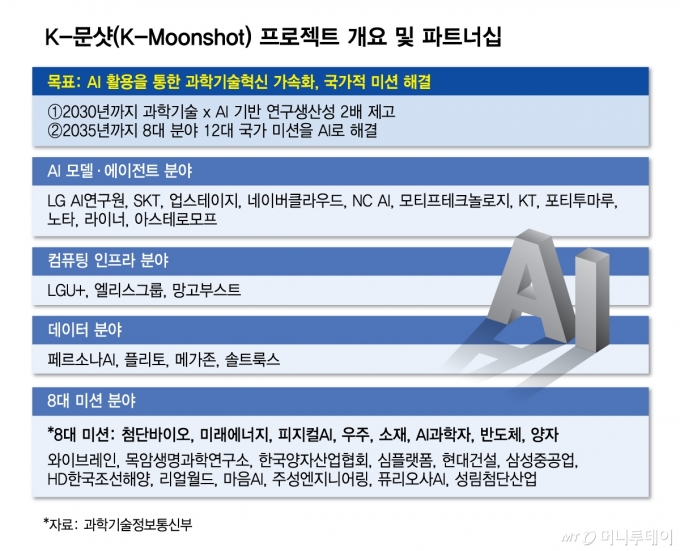 K-문샷(K-Moonshot) 프로젝트 개요 및 파트너십

목표: AI 활용을 통한 과학기술혁신 가속화, 국가적 미션 해결

①2030년까지 과학기술 x AI 기반 연구생산성 2배 제고
②2035년까지 8대 분야 12대 국가 미션을 AI로 해결

AI 모델·에이전트 분야

LG AI연구원, SKT, 업스테이지, 네이버클라우드, NC AI, 모티프테크놀로지, KT, 포티투마루, 노타, 라이너, 아스테로모프

컴퓨팅 인프라 분야

LGU+, 엘리스그룹, 망고부스트

데이터 분야

페르소나AI, 플리토, 메가존, 솔트룩스

8대 미션 분야

*8대 미션: 첨단바이오, 미래에너지, 피지컬AI, 우주, 소재, AI과학자, 반도체, 양자

와이브레인, 목암생명과학연구소, 한국양자산업협회, 심플랫폼, 현대건설, 삼성중공업, HD한국조선해양, 리얼월드, 마음AI, 주성엔지니어링, 퓨리오사AI, 성림첨단산업

AI

*자료: 과학기술정보통신부

MT 머니투데이